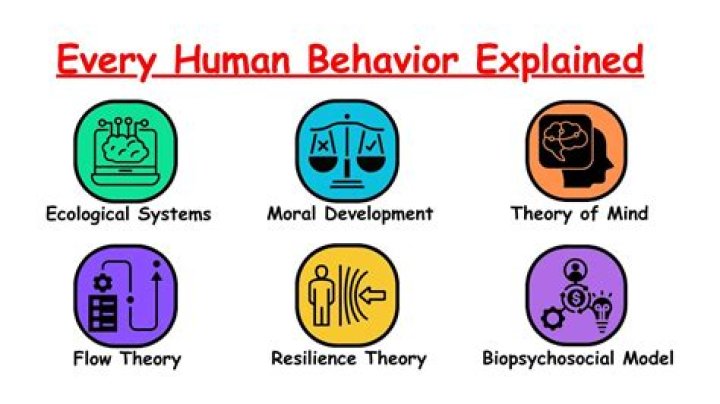 Every Human Behavior Explained

Ecological Systems

Moral Development

Theory of Mind

Flow Theory

Resilience Theory

Biopsychosocial Model